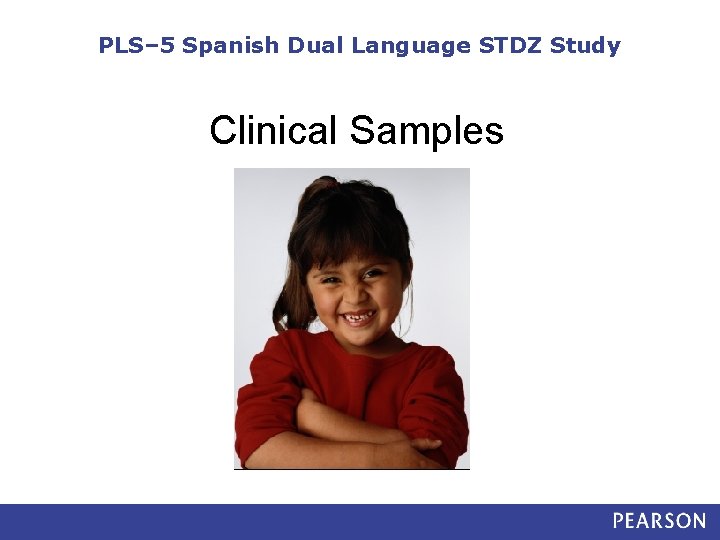 PLS–5 Spanish Dual Language STDZ Study

Clinical Samples

PEARSON